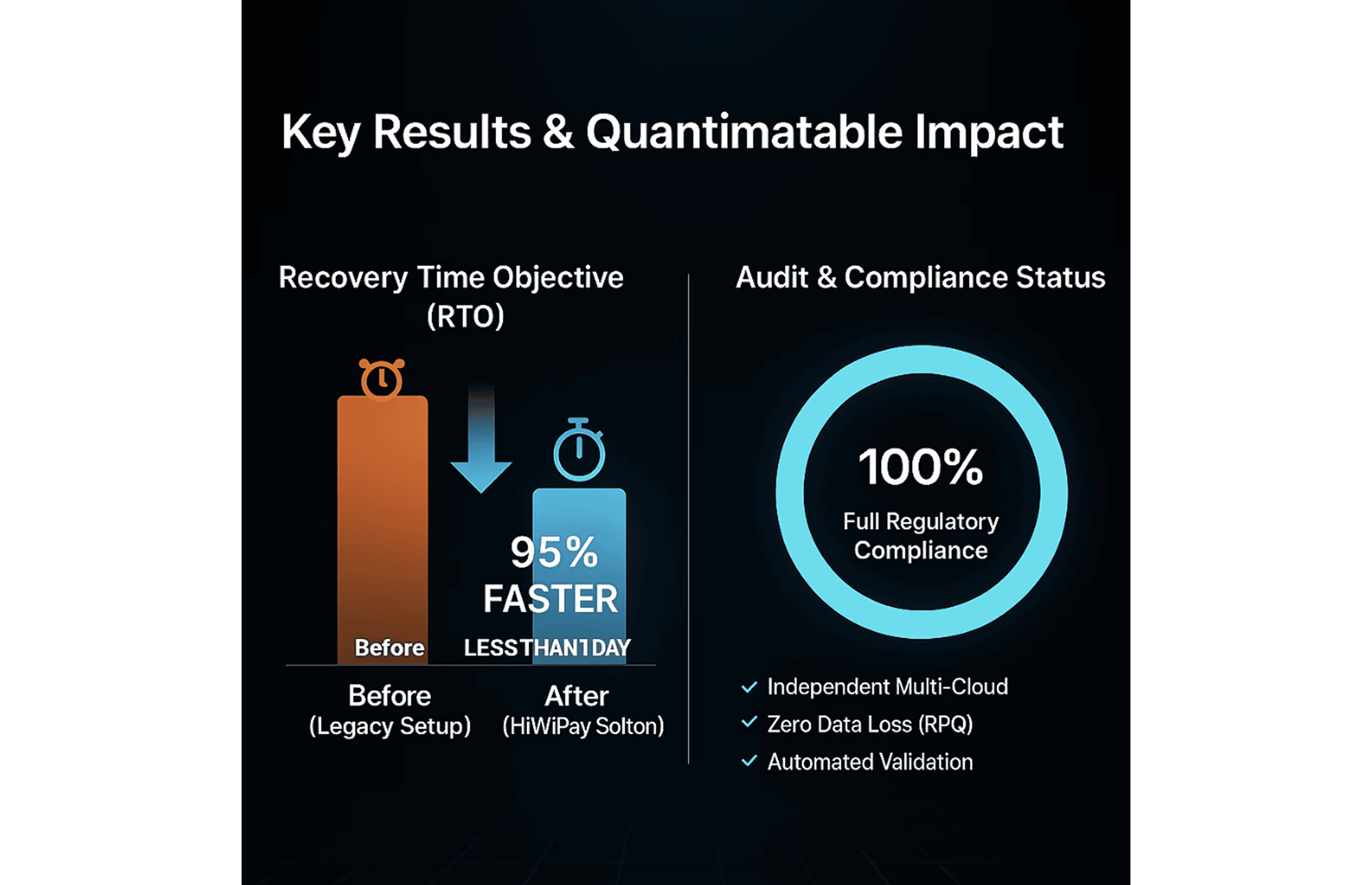 Key Results & Quantimatable Impact

Recovery Time Objective (RTO)

95% FASTER

Before

LESSTHAN1DAY

Before (Legacy Setup)

After (HiWiPay Solton)

Audit & Compliance Status

100%

Full Regulatory Compliance

✓ Independent Multi-Cloud
✓ Zero Data Loss (RPQ)
✓ Automated Validation